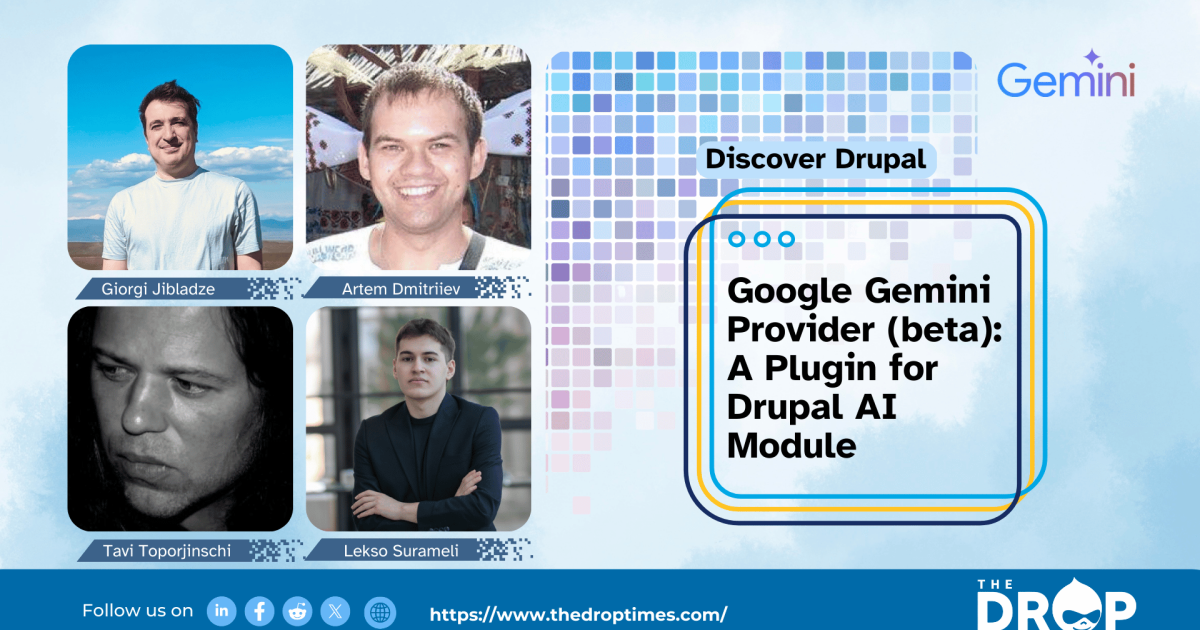 Giorgi Jibladze

Artem Dmitriiev

Tavi Toporjinschi

Lekso Surameli

Gemini

Discover Drupal

Google Gemini Provider (beta): A Plugin for Drupal AI Module

Follow us on

https://www.thedroptimes.com/

THE DROP